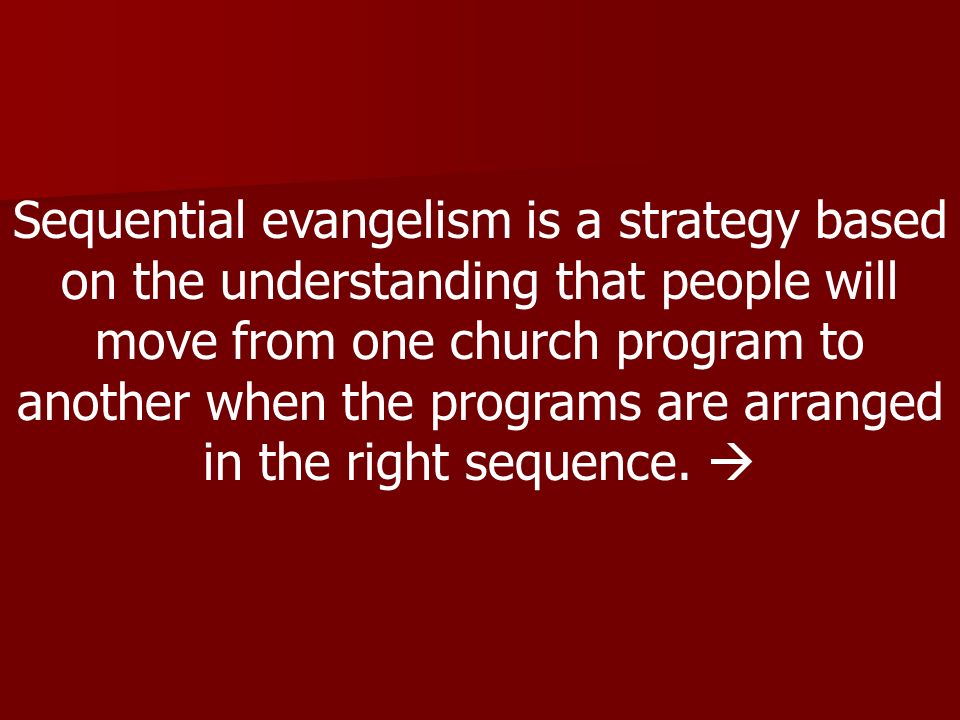 Sequential evangelism is a strategy based on the understanding that people will move from one church program to another when the programs are arranged in the right sequence. →